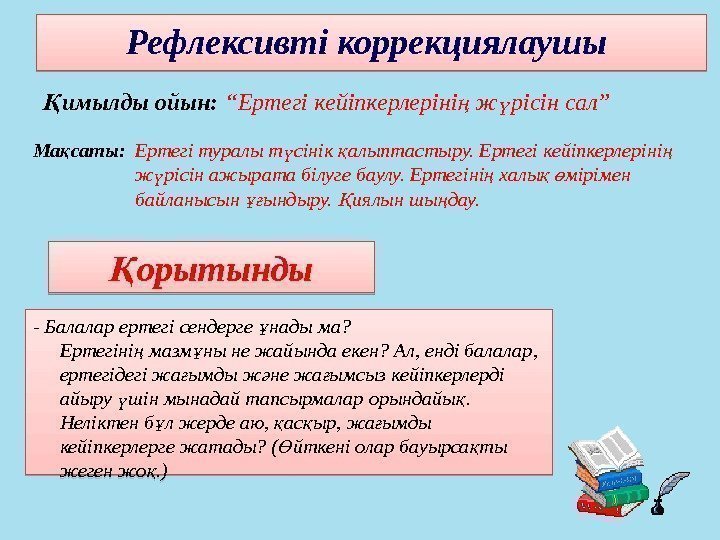 Рефлексивті коррекциялаушы

Қимылды ойын: “Ертегі кейіпкерлерінің жүрісін сал”

Мақсаты: Ертегі туралы түсінік қалыптастыру. Ертегі кейіпкерлерінің жүрісін ажырата білуге баулу. Ертегінің халық өмірімен байланысын ұғындыру. Қиялын шыңдау.

Қорытынды

- Балалар ертегі сендерге ұнады ма?
Ертегінің мазмұны не жайында екен? Ал, енді балалар, ертегідегі жағымды және жағымсыз кейіпкерлерді айыру үшін мынадай тапсырмалар орындайық. Неліктен бұл жерде аю, қасқыр, жағымды кейіпкерлерге жатады? (Өйткені олар бауырсақты жеген жоқ.)